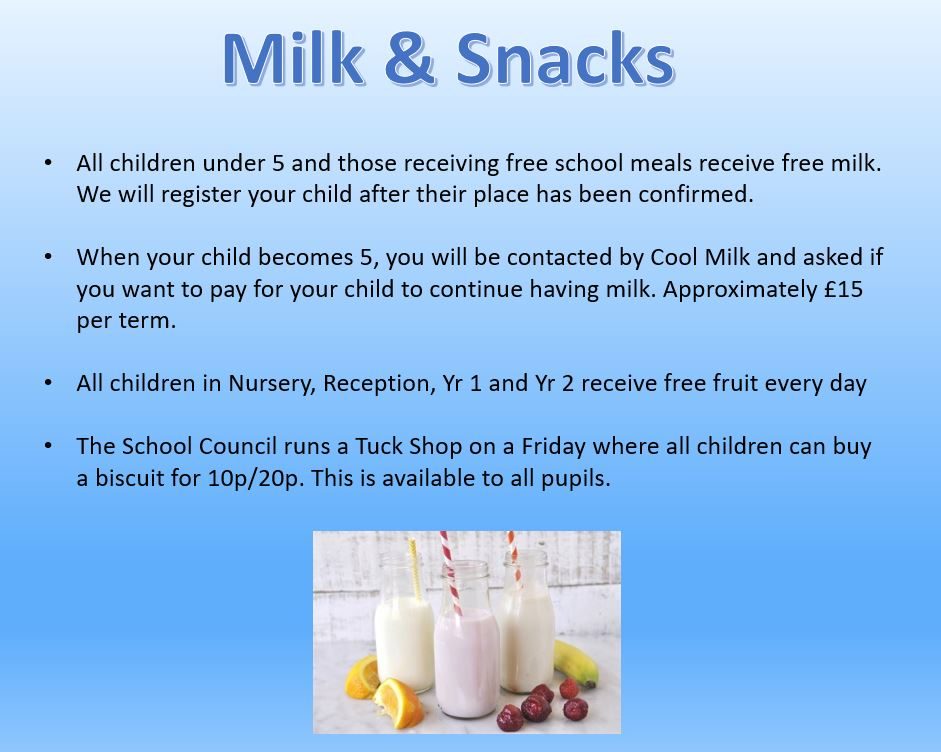 Milk & Snacks

• All children under 5 and those receiving free school meals receive free milk. We will register your child after their place has been confirmed.

• When your child becomes 5, you will be contacted by Cool Milk and asked if you want to pay for your child to continue having milk. Approximately £15 per term.

• All children in Nursery, Reception, Yr 1 and Yr 2 receive free fruit every day

• The School Council runs a Tuck Shop on a Friday where all children can buy a biscuit for 10p/20p. This is available to all pupils.